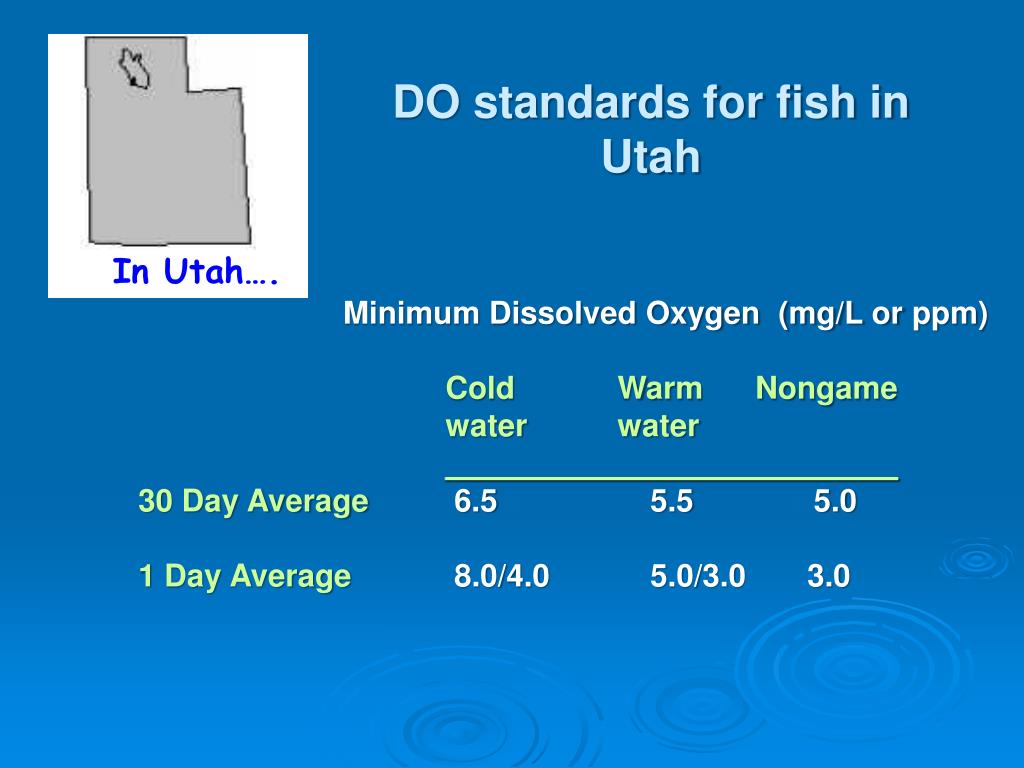 In Utah….

DO standards for fish in Utah

Minimum Dissolved Oxygen (mg/L or ppm)

| | Cold water | Warm water | Nongame |
|---|---|---|---|
| 30 Day Average | 6.5 | 5.5 | 5.0 |
| 1 Day Average | 8.0/4.0 | 5.0/3.0 | 3.0 |